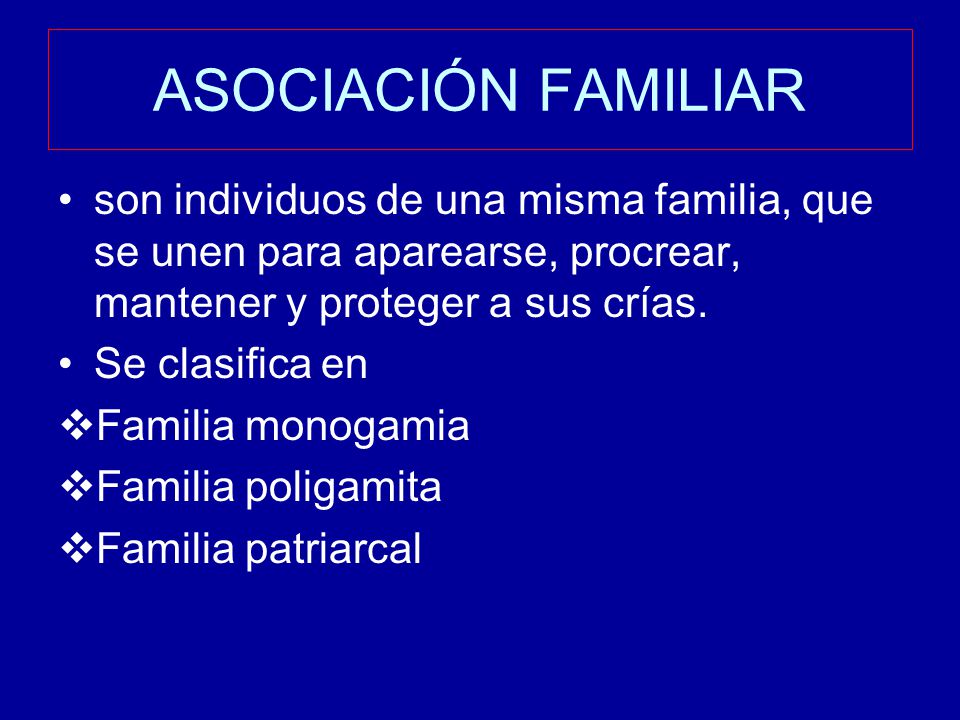 ASOCIACIÓN FAMILIAR

• son individuos de una misma familia, que se unen para aparearse, procrear, mantener y proteger a sus crías.
• Se clasifica en
❖Familia monogamia
❖Familia poligamita
❖Familia patriarcal